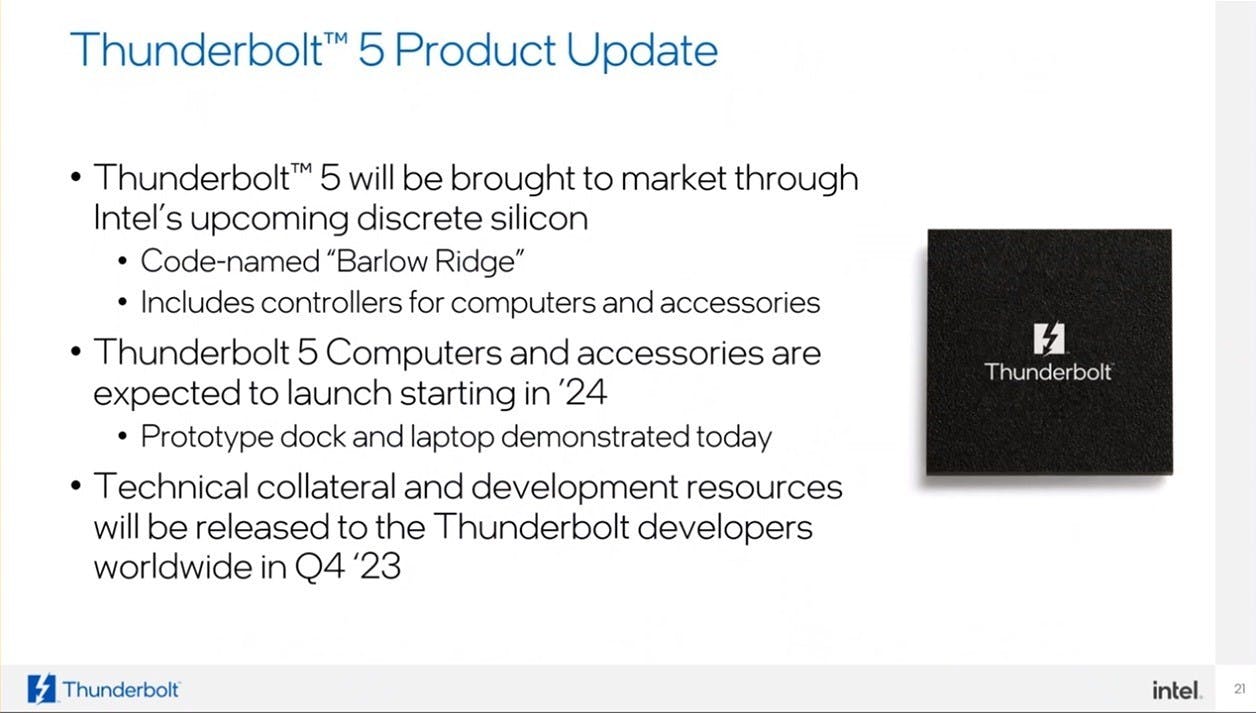 Thunderbolt™ 5 Product Update

• Thunderbolt™ 5 will be brought to market through Intel's upcoming discrete silicon
  • Code-named "Barlow Ridge"
  • Includes controllers for computers and accessories
• Thunderbolt 5 Computers and accessories are expected to launch starting in '24
  • Prototype dock and laptop demonstrated today
• Technical collateral and development resources will be released to the Thunderbolt developers worldwide in Q4 '23

Thunderbolt

Thunderbolt

intel.

21